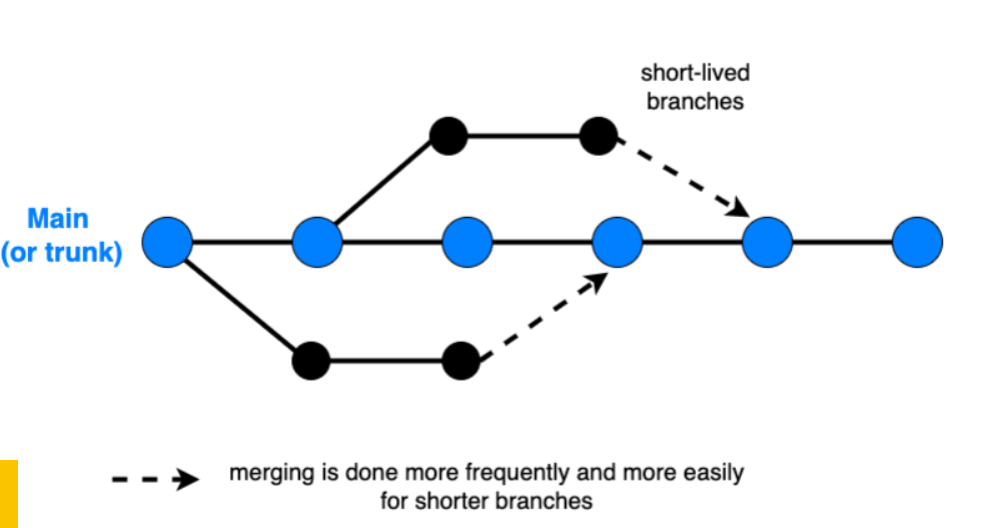 short-lived branches

Main (or trunk)

merging is done more frequently and more easily for shorter branches